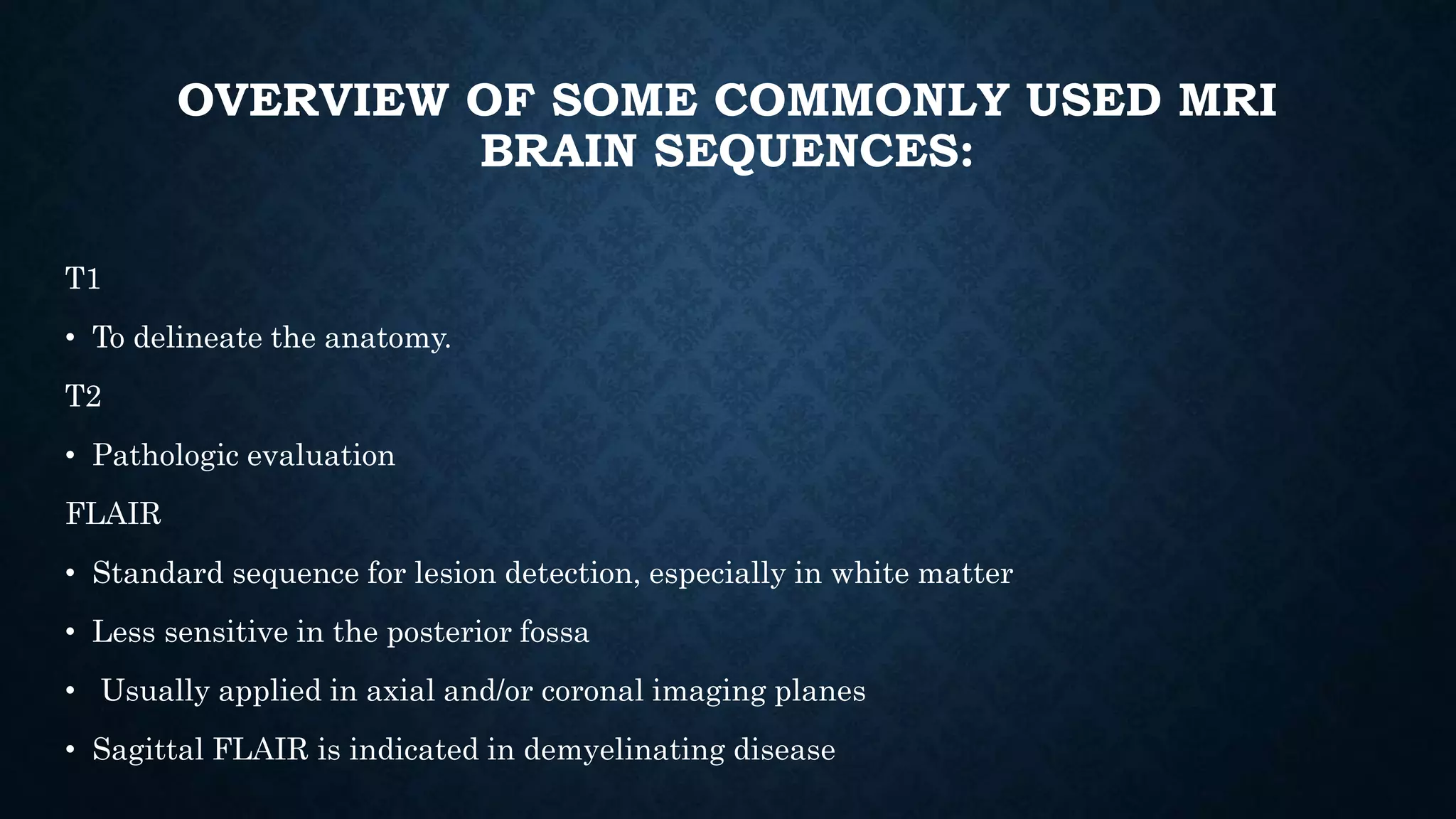 OVERVIEW OF SOME COMMONLY USED MRI BRAIN SEQUENCES:

T1

• To delineate the anatomy.

T2

• Pathologic evaluation

FLAIR

• Standard sequence for lesion detection, especially in white matter

• Less sensitive in the posterior fossa

• Usually applied in axial and/or coronal imaging planes

• Sagittal FLAIR is indicated in demyelinating disease